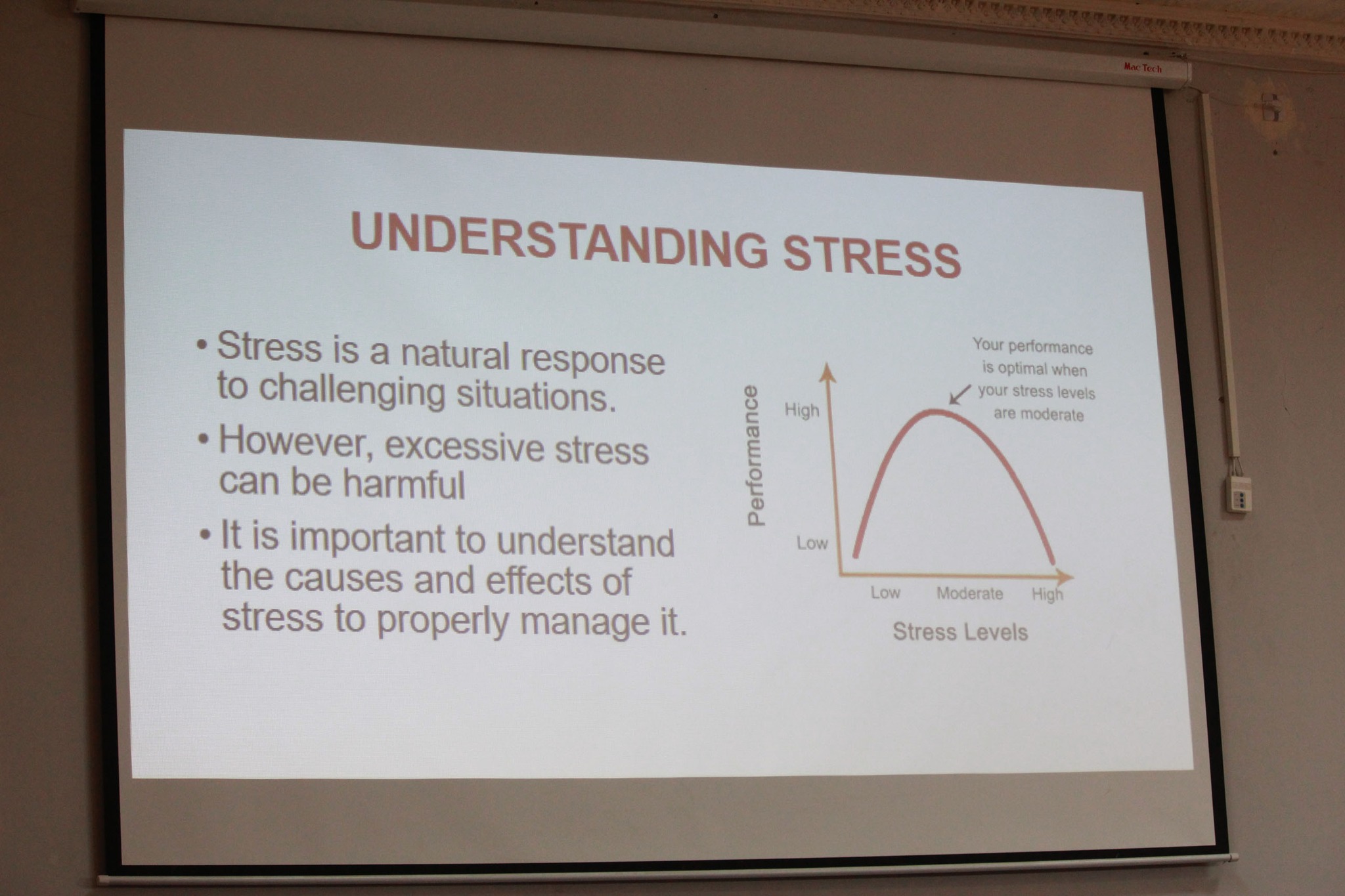 MacTech

UNDERSTANDING STRESS

• Stress is a natural response to challenging situations.

• However, excessive stress can be harmful

• It is important to understand the causes and effects of stress to properly manage it.

Your performance is optimal when your stress levels are moderate

Performance

High

Low

Low

Moderate

High

Stress Levels